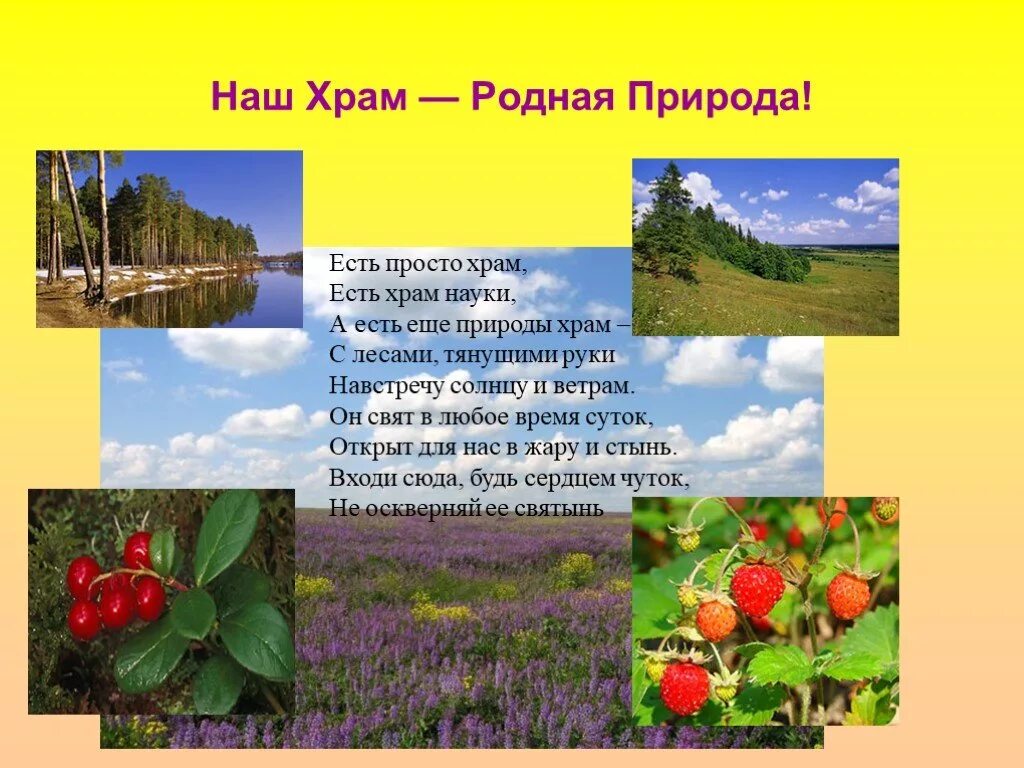 Наш Храм — Родная Природа!

Есть просто храм,
Есть храм науки,
А есть еще природы храм –
С лесами, тянущими руки
Навстречу солнцу и ветрам.
Он свят в любое время суток,
Открыт для нас в жару и стынь.
Входи сюда, будь сердцем чуток,
Не оскверняй ее святынь